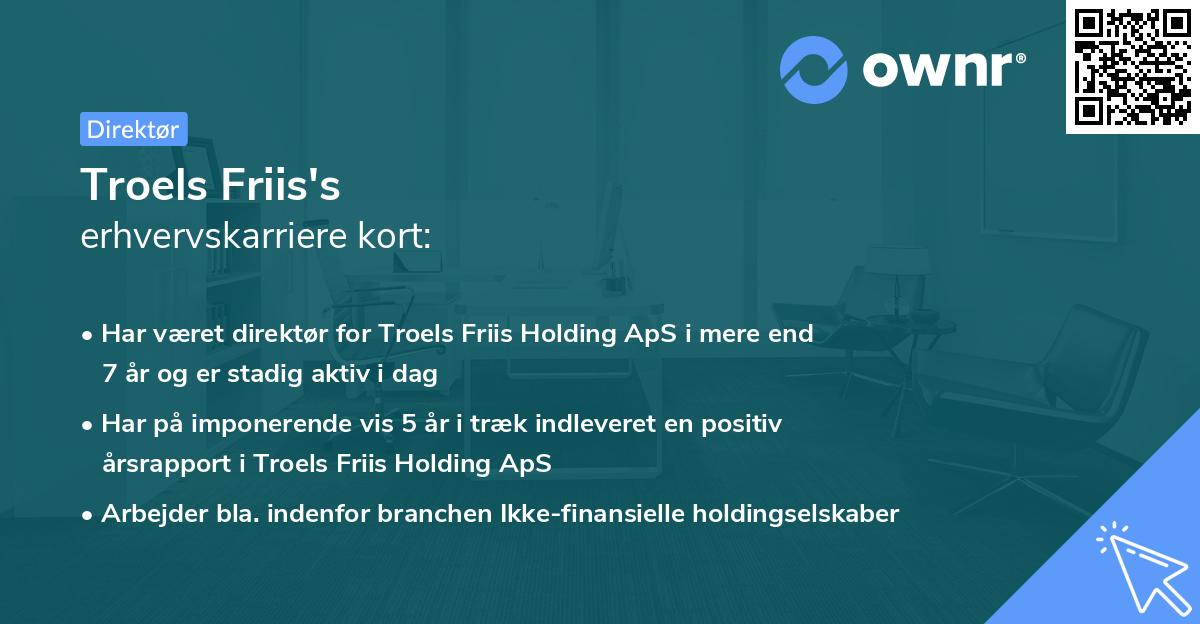 ownr®

Direktør

Troels Friis's
erhvervskarriere kort:

• Har været direktør for Troels Friis Holding ApS i mere end 7 år og er stadig aktiv i dag
• Har på imponerende vis 5 år i træk indleveret en positiv årsrapport i Troels Friis Holding ApS
• Arbejder bla. indenfor branchen Ikke-finansielle holdingselskaber